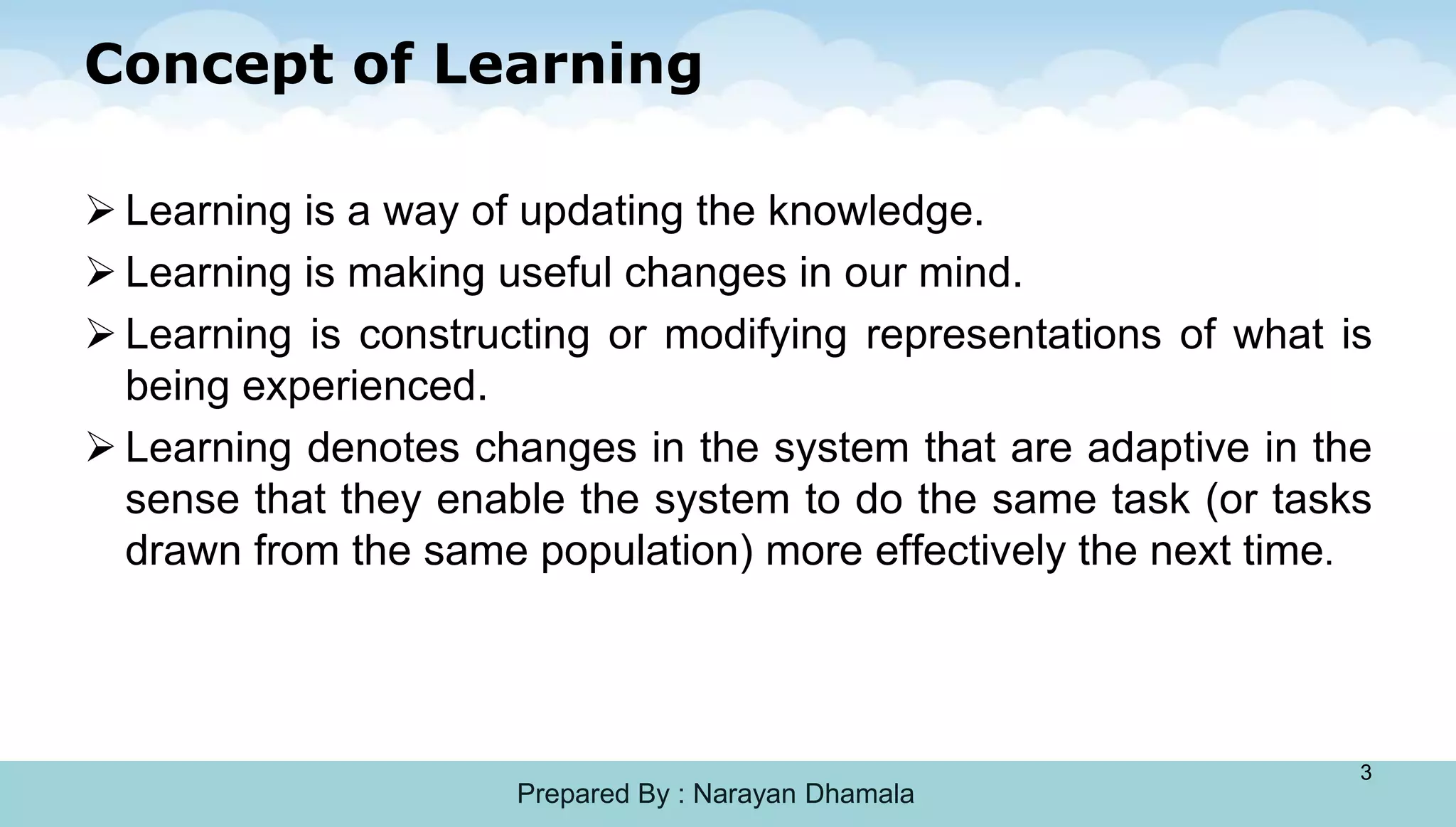 Concept of Learning

➢ Learning is a way of updating the knowledge.

➢ Learning is making useful changes in our mind.

➢ Learning is constructing or modifying representations of what is being experienced.

➢ Learning denotes changes in the system that are adaptive in the sense that they enable the system to do the same task (or tasks drawn from the same population) more effectively the next time.

3

Prepared By : Narayan Dhamala